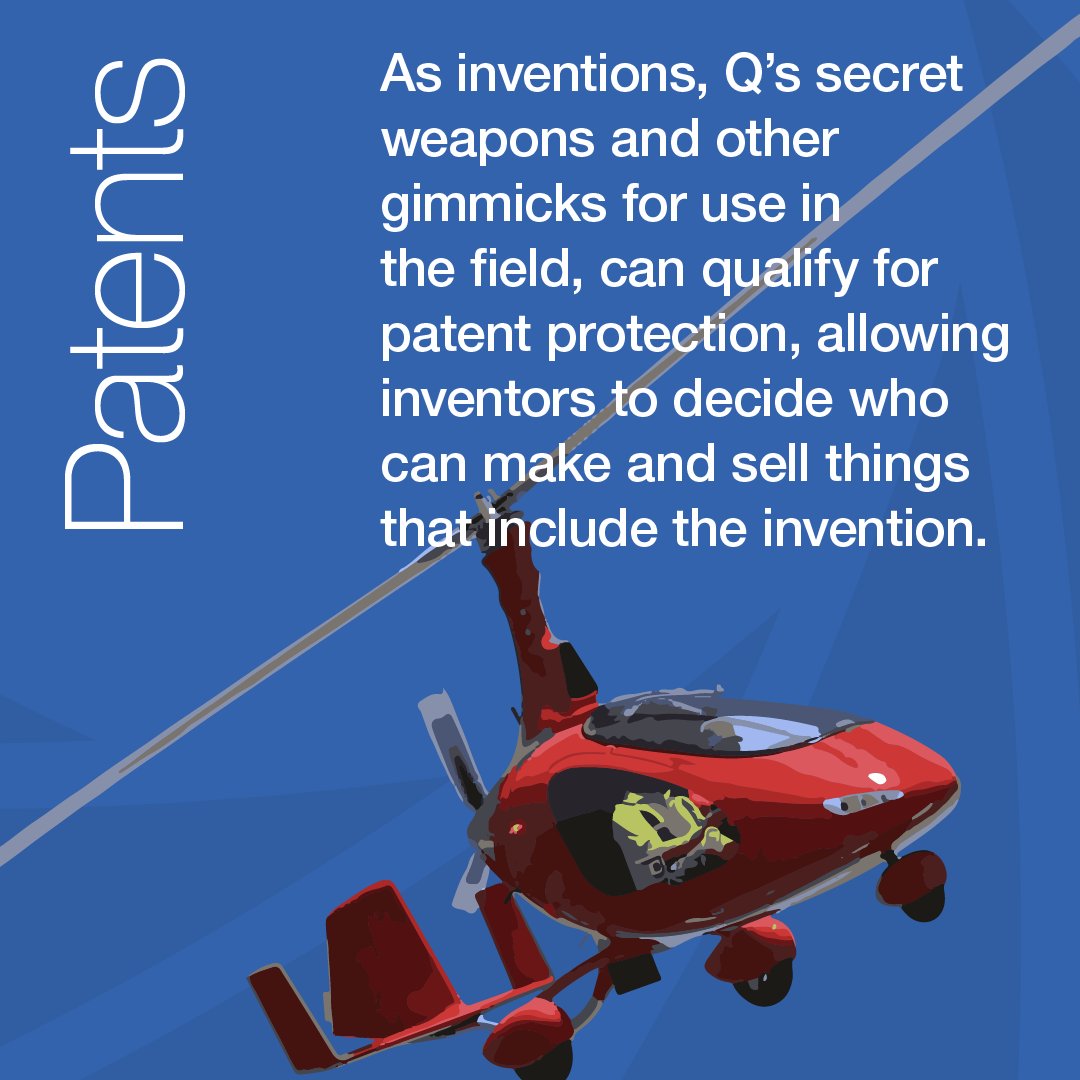 Patents

As inventions, Q’s secret weapons and other gimmicks for use in the field, can qualify for patent protection, allowing inventors to decide who can make and sell things that include the invention.